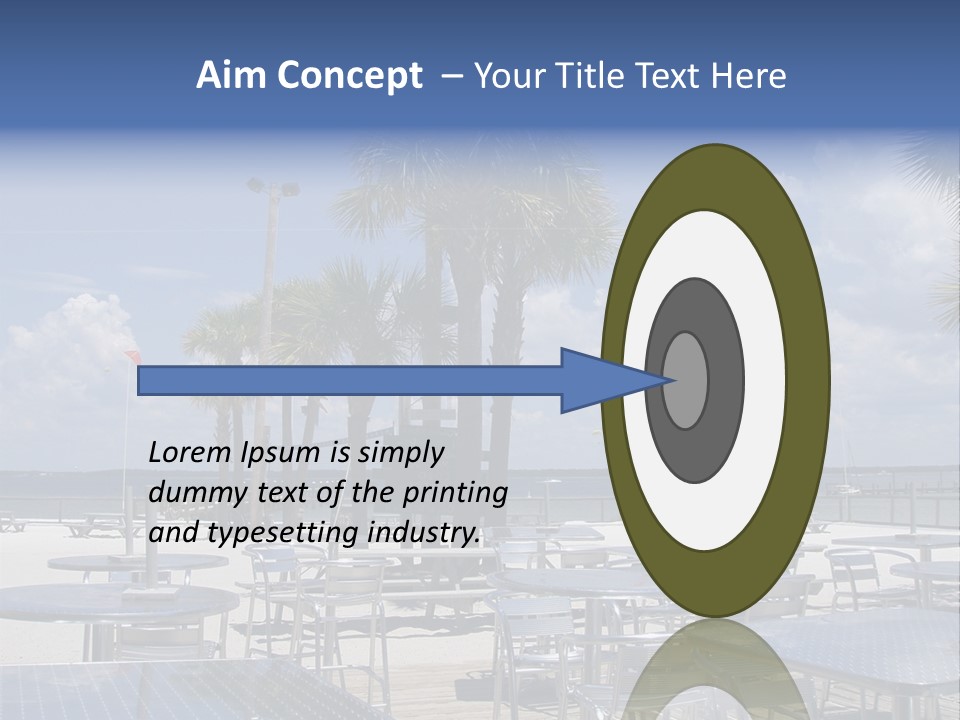 Aim Concept – Your Title Text Here

Lorem Ipsum is simply dummy text of the printing and typesetting industry.